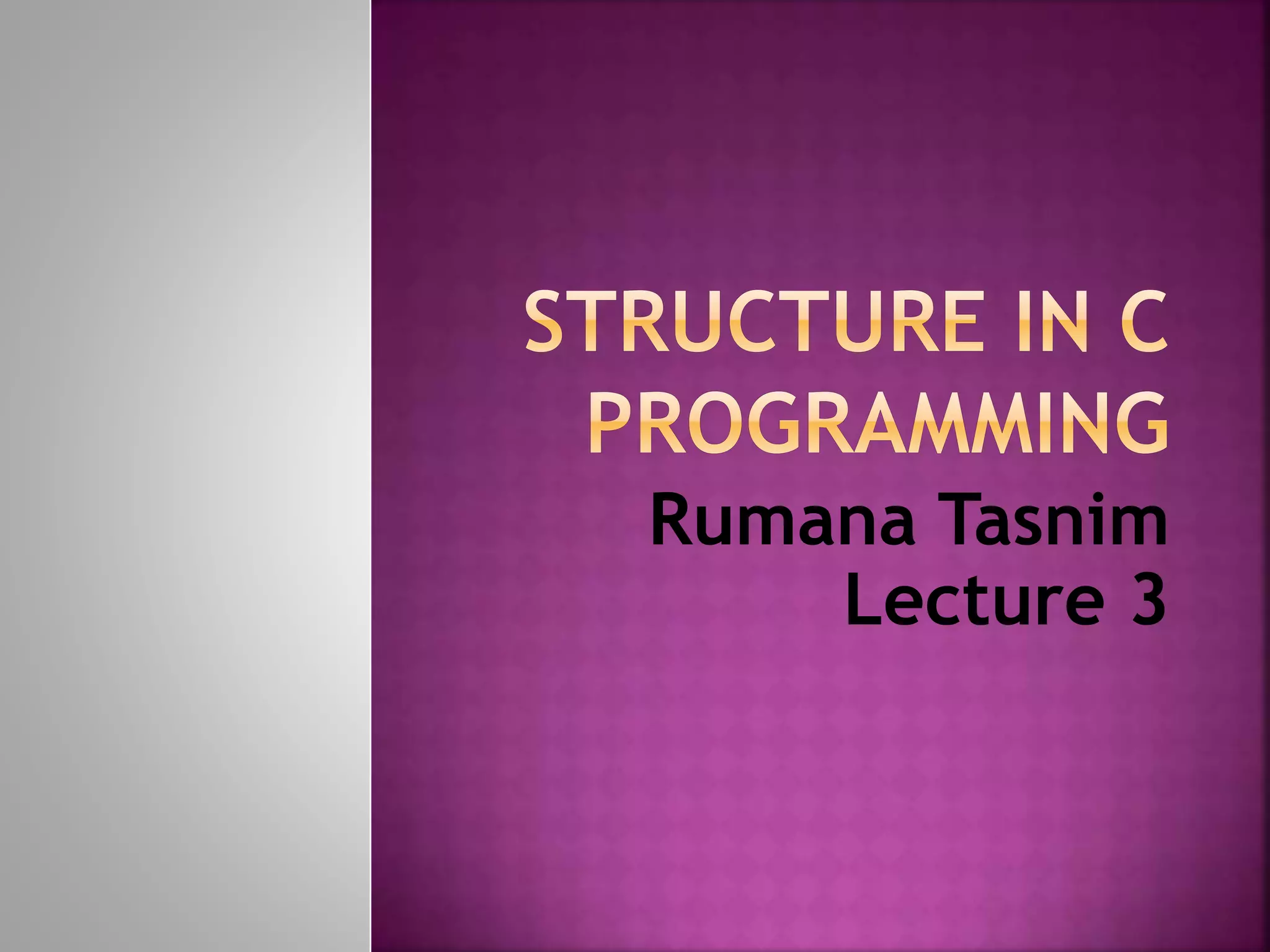 STRUCTURE IN C PROGRAMMING

Rumana Tasnim
Lecture 3